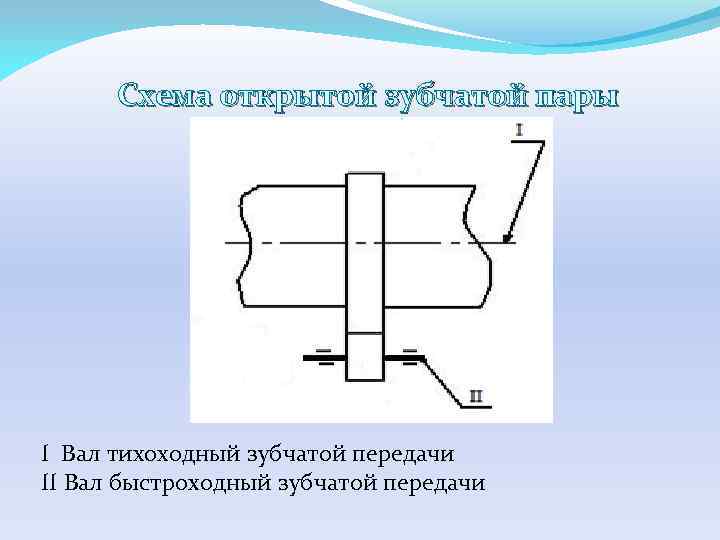 Схема открытой зубчатой пары

I

II

I Вал тихоходный зубчатой передачи
II Вал быстроходный зубчатой передачи